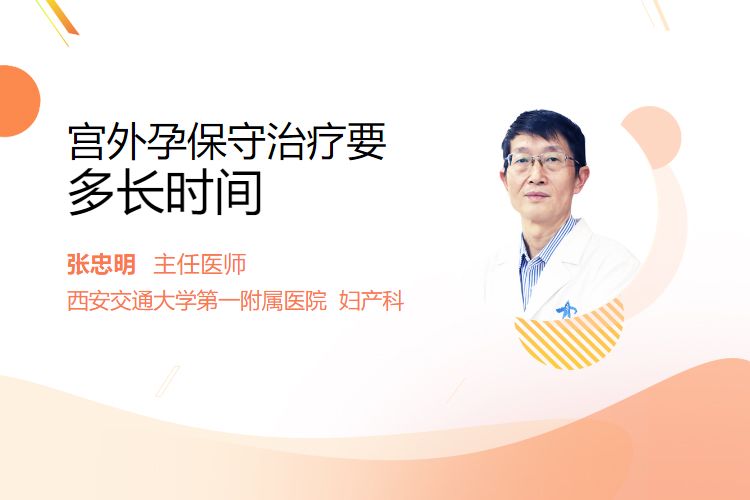 宫外孕保守治疗要多长时间

张忠明 主任医师

西安交通大学第一附属医院 妇产科